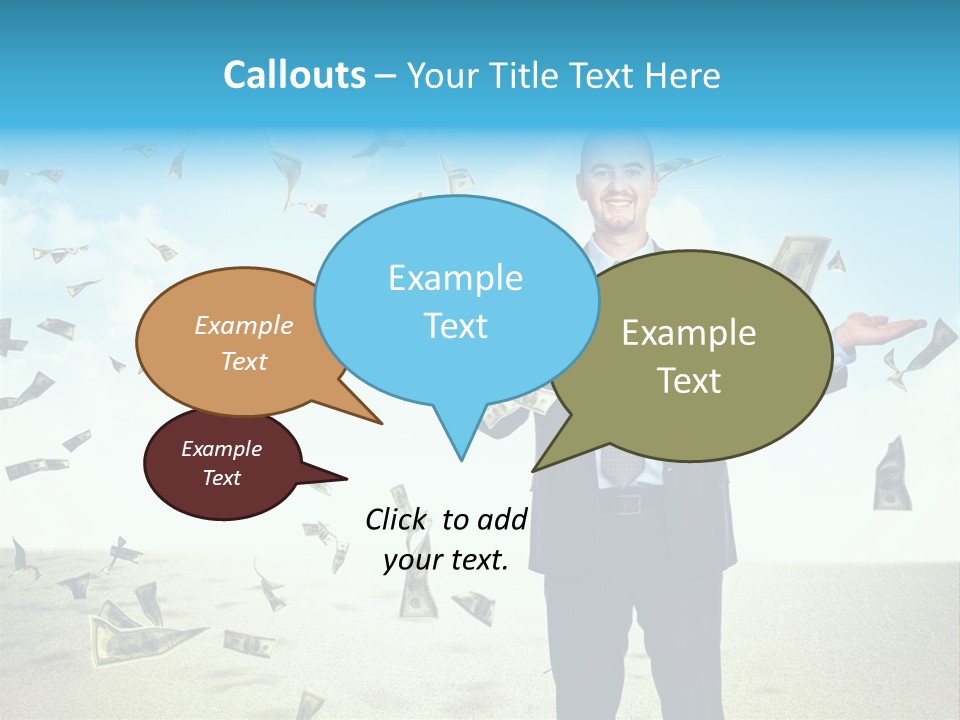 Callouts – Your Title Text Here

Example Text

Example Text

Example Text

Example Text

Click to add your text.